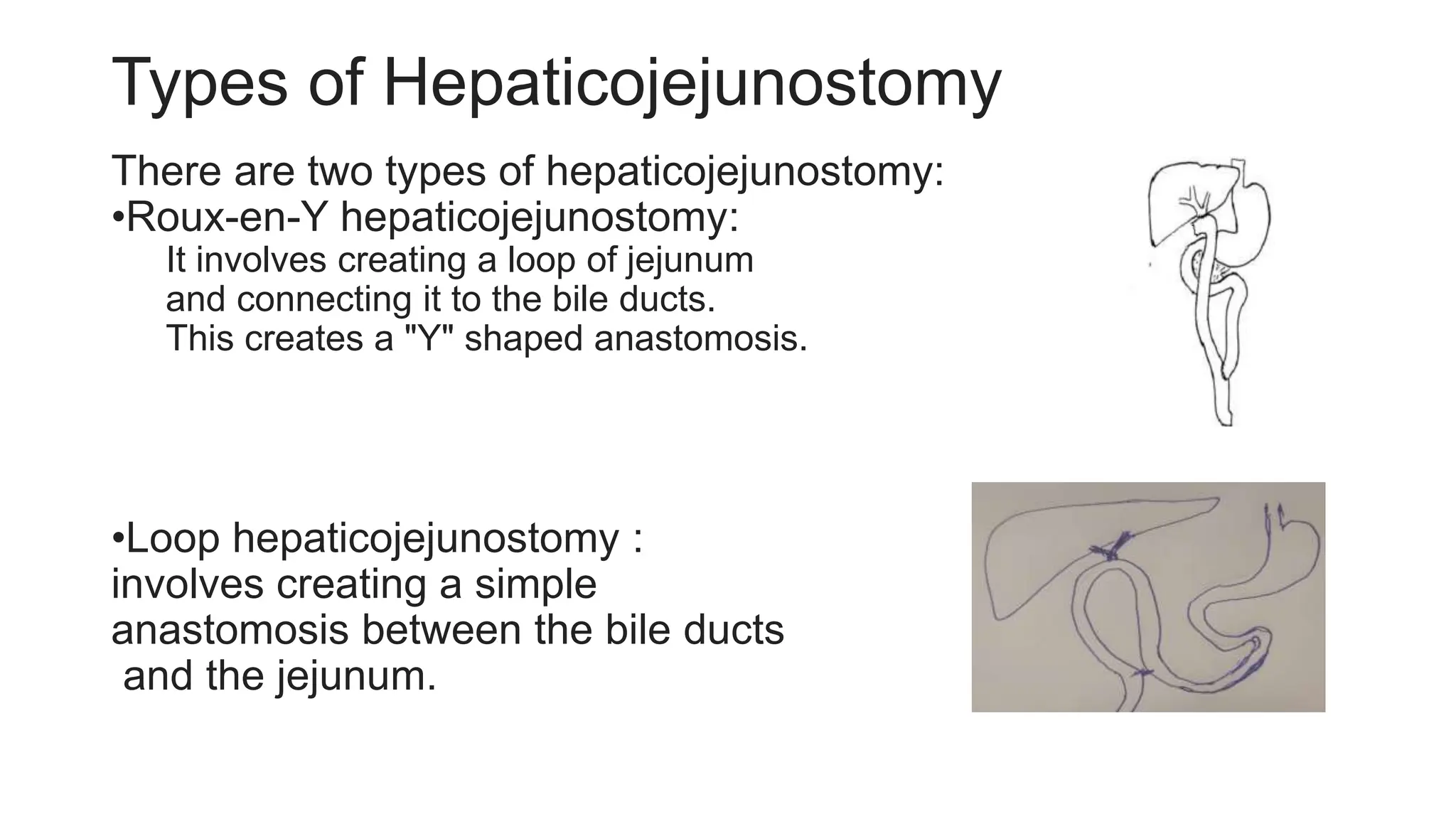 Types of Hepaticojejunostomy

There are two types of hepaticojejunostomy:
•Roux-en-Y hepaticojejunostomy:
It involves creating a loop of jejunum and connecting it to the bile ducts. This creates a "Y" shaped anastomosis.

•Loop hepaticojejunostomy : involves creating a simple anastomosis between the bile ducts and the jejunum.